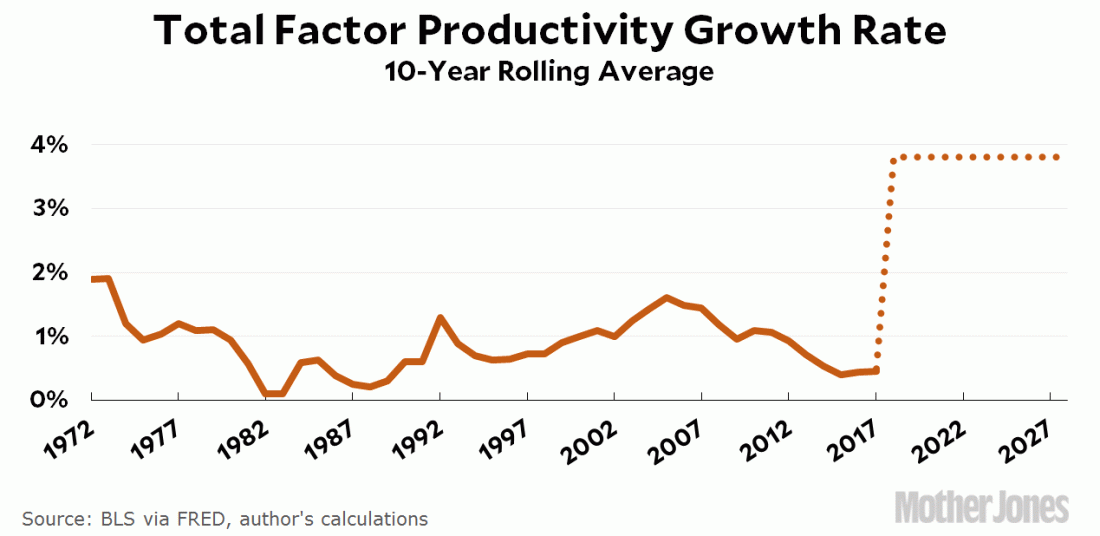 Total Factor Productivity Growth Rate
10-Year Rolling Average

4%
3%
2%
1%
0%

1972
1977
1982
1987
1992
1997
2002
2007
2012
2017
2022
2027

Source: BLS via FRED, author's calculations

Mother Jones